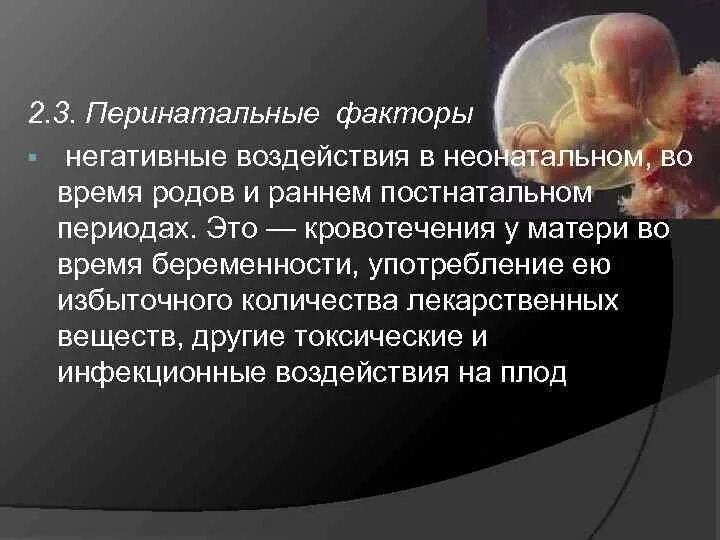 2.3. Перинатальные факторы

негативные воздействия в неонатальном, во время родов и раннем постнатальном периодах. Это — кровотечения у матери во время беременности, употребление ею избыточного количества лекарственных веществ, другие токсические и инфекционные воздействия на плод